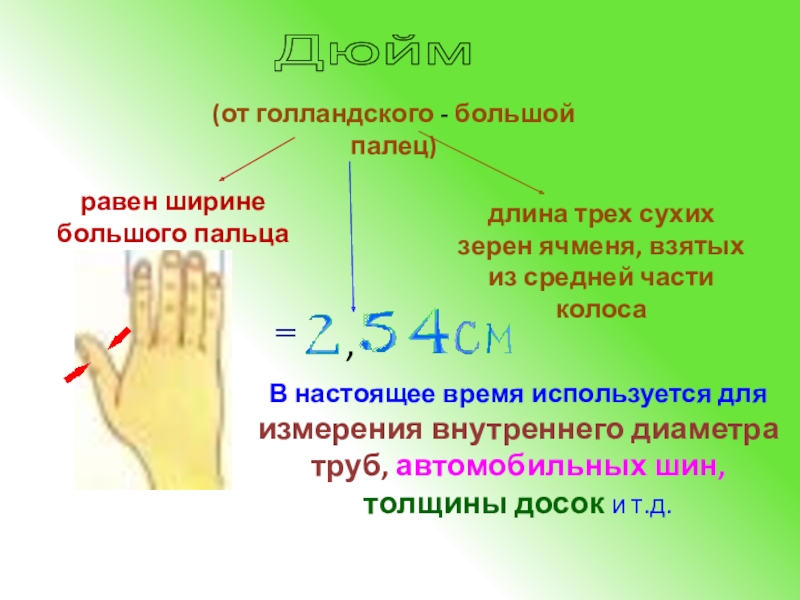 Дюйм

(от голландского - большой палец)

равен ширине большого пальца

длина трех сухих зерен ячменя, взятых из средней части колоса

= 2,54см

В настоящее время используется для измерения внутреннего диаметра труб, автомобильных шин, толщины досок и т.д.